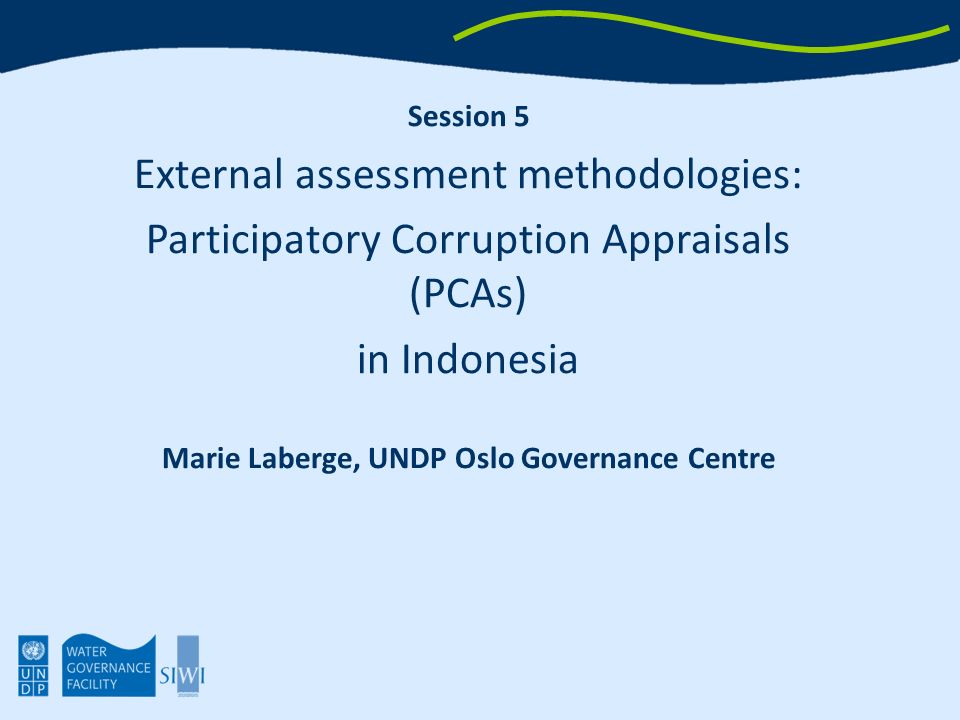 Session 5

External assessment methodologies:

Participatory Corruption Appraisals (PCAs)

in Indonesia

Marie Laberge, UNDP Oslo Governance Centre

U N D P

WATER GOVERNANCE FACILITY

SIWI